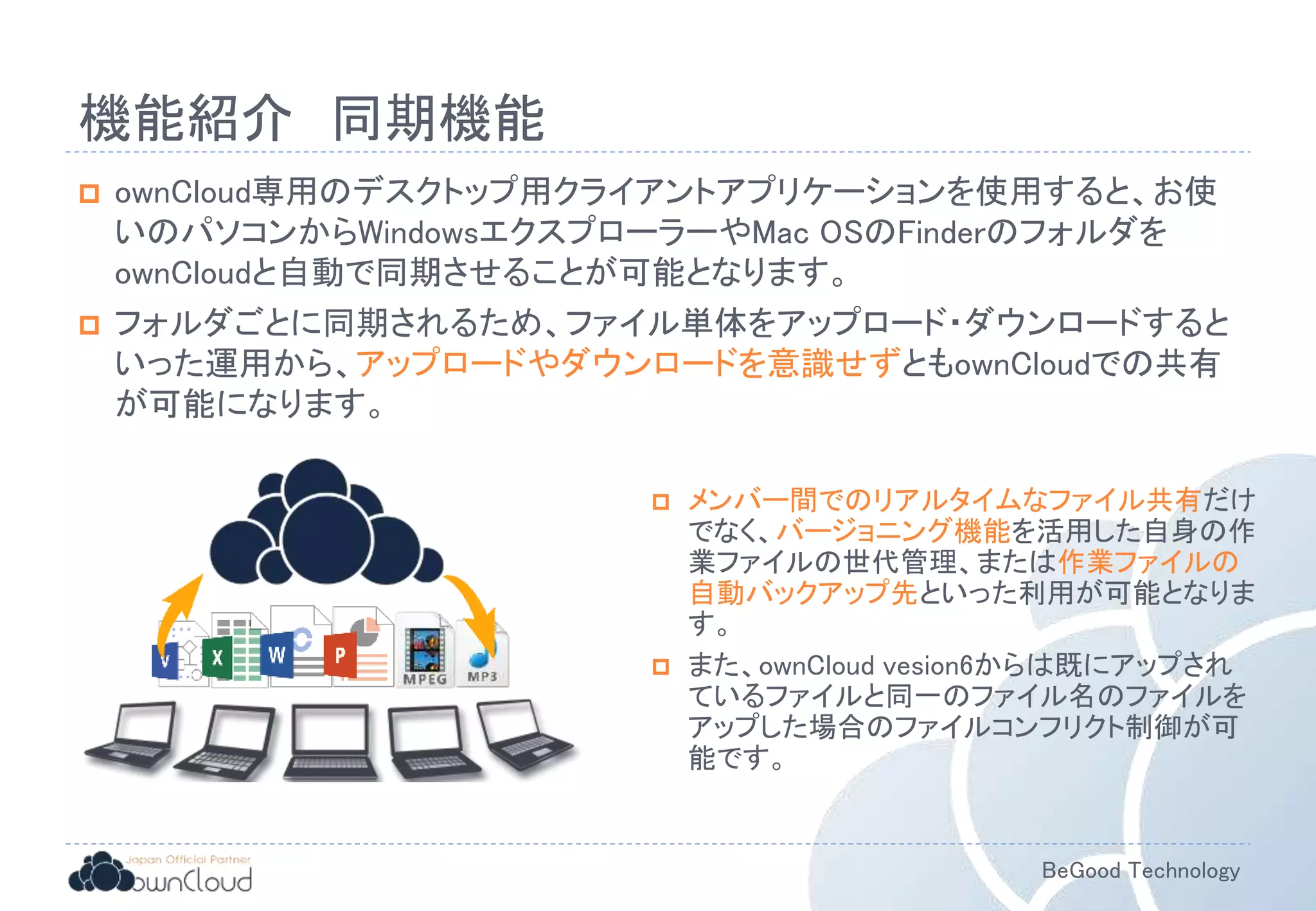 機能紹介　同期機能

ownCloud専用のデスクトップ用クライアントアプリケーションを使用すると、お使いのパソコンからWindowsエクスプローラーやMac OSのFinderのフォルダをownCloudと自動で同期させることが可能となります。

フォルダごとに同期されるため、ファイル単体をアップロード・ダウンロードするといった運用から、アップロードやダウンロードを意識せずともownCloudでの共有が可能になります。

V X W P MPEG MP3

メンバー間でのリアルタイムなファイル共有だけでなく、バージョニング機能を活用した自身の作業ファイルの世代管理、または作業ファイルの自動バックアップ先といった利用が可能となります。

また、ownCloud vesion6からは既にアップされているファイルと同一のファイル名のファイルをアップした場合のファイルコンフリクト制御が可能です。

Japan Official Partner ownCloud

BeGood Technology